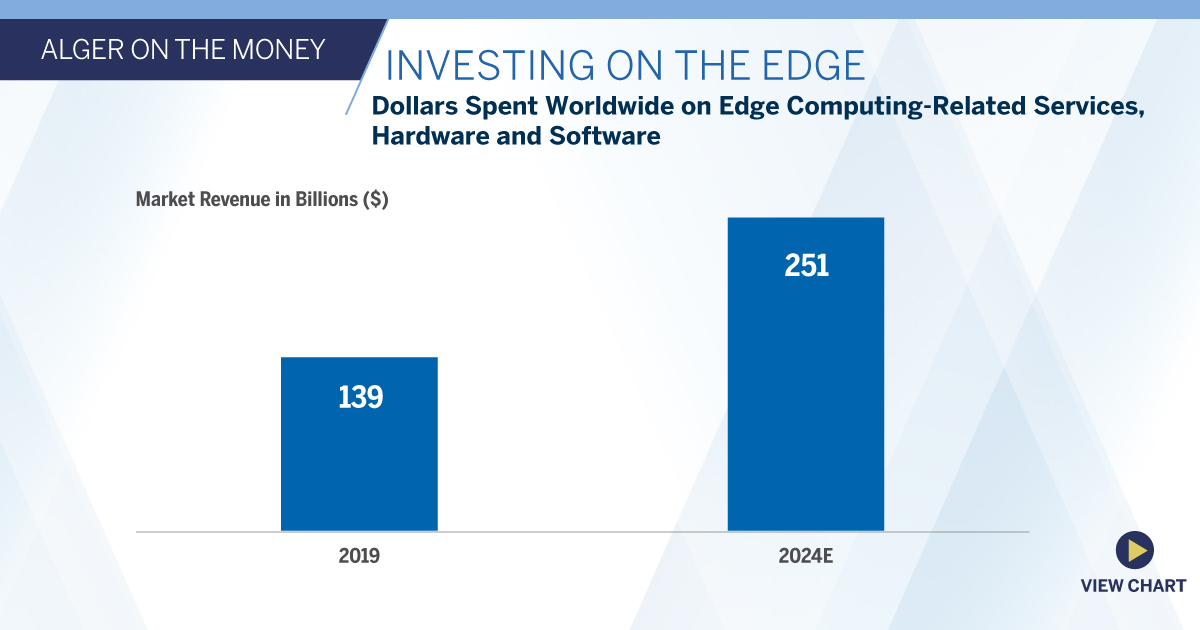 ALGER ON THE MONEY

INVESTING ON THE EDGE

Dollars Spent Worldwide on Edge Computing-Related Services, Hardware and Software

Market Revenue in Billions ($)

139

251

2019

2024E

VIEW CHART